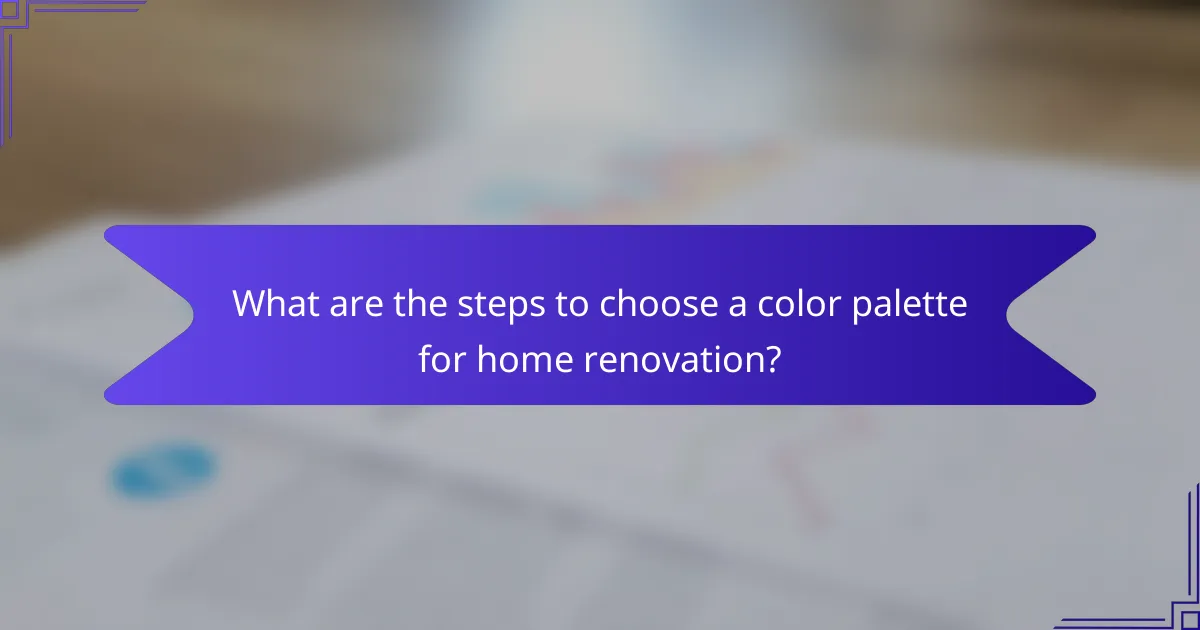 What are the steps to choose a color palette for home renovation?